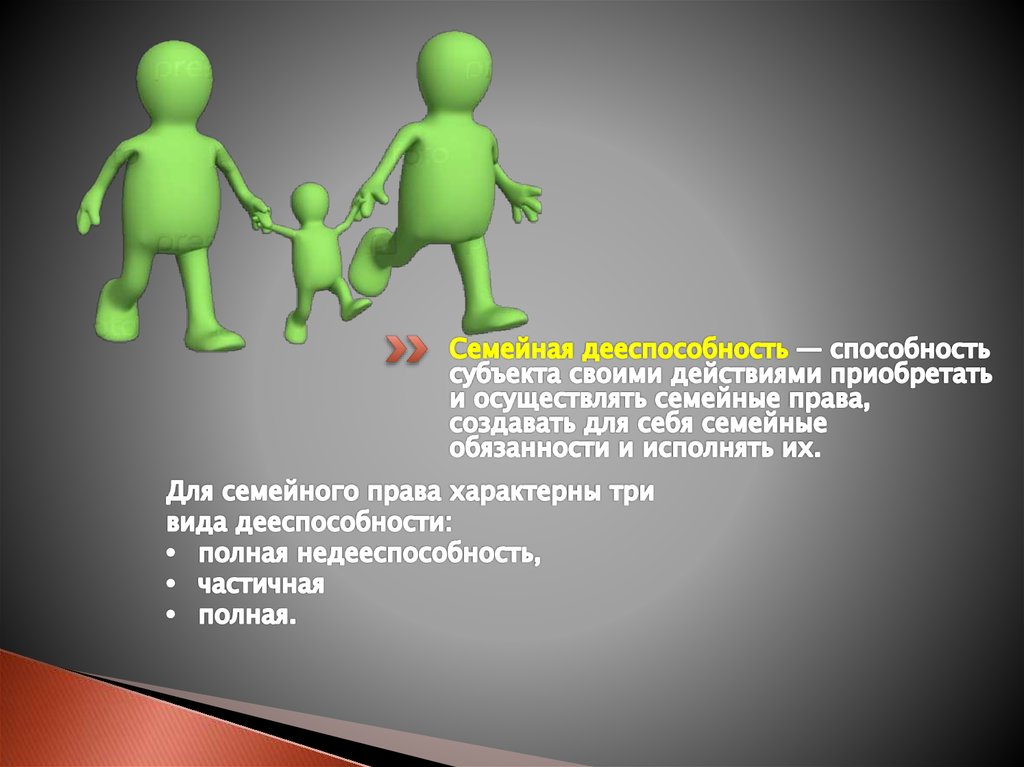 Семейная дееспособность — способность субъекта своими действиями приобретать и осуществлять семейные права, создавать для себя семейные обязанности и исполнять их.

Для семейного права характерны три вида дееспособности:
• полная недееспособность,
• частичная
• полная.